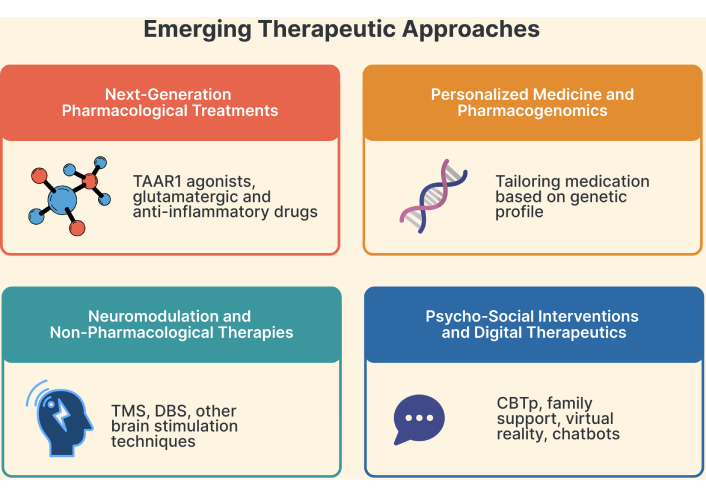 Emerging Therapeutic Approaches

Next-Generation Pharmacological Treatments

TAAR1 agonists, glutamatergic and anti-inflammatory drugs

Personalized Medicine and Pharmacogenomics

Tailoring medication based on genetic profile

Neuromodulation and Non-Pharmacological Therapies

TMS, DBS, other brain stimulation techniques

Psycho-Social Interventions and Digital Therapeutics

CBTp, family support, virtual reality, chatbots